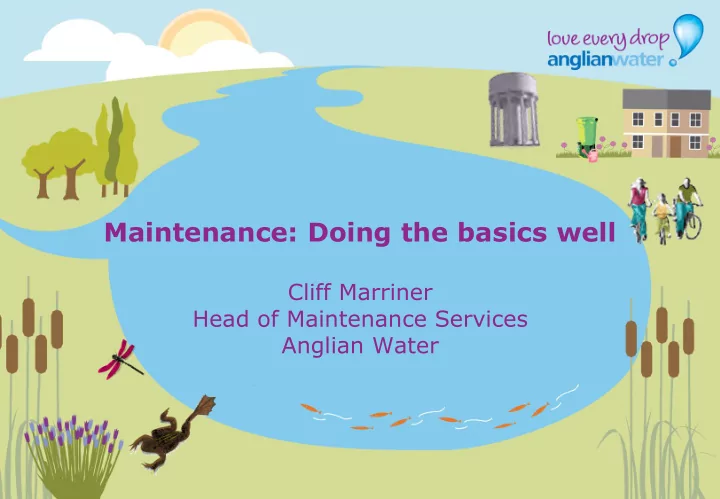 love every drop
anglianwater

Maintenance: Doing the basics well

Cliff Marriner
Head of Maintenance Services
Anglian Water